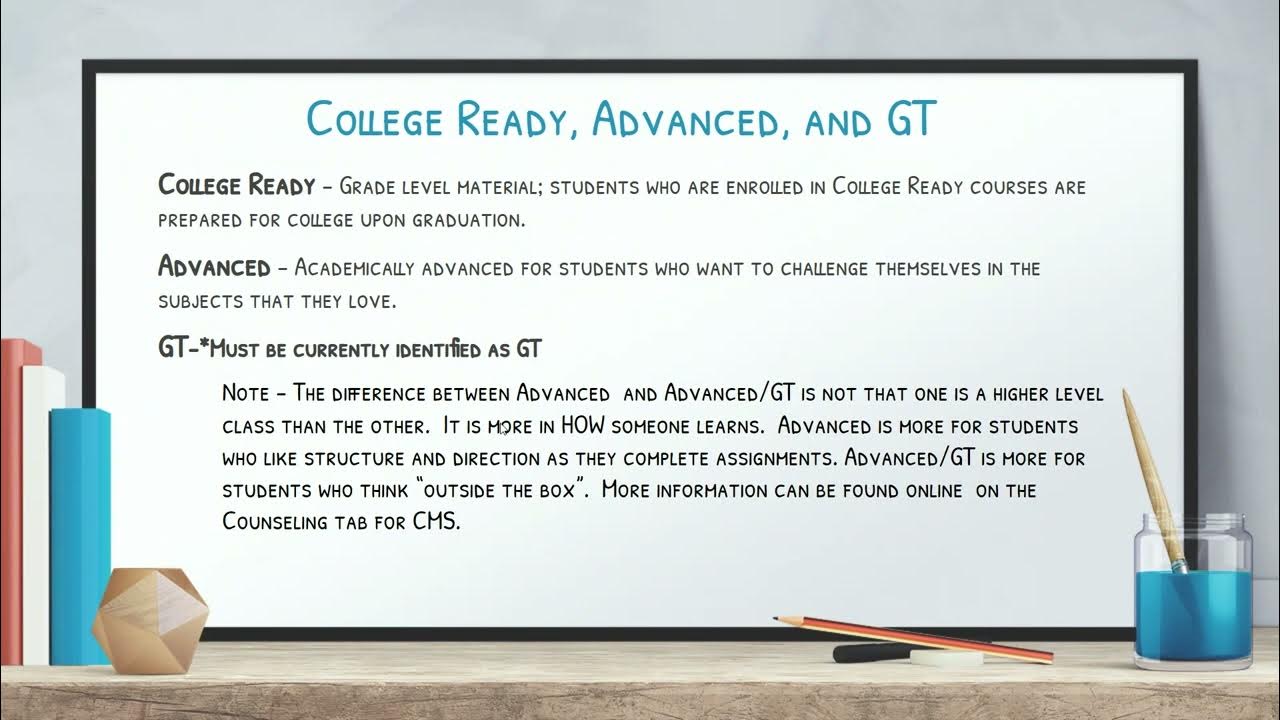 College Ready, Advanced, and GT

College Ready – Grade level material; students who are enrolled in College Ready courses are prepared for college upon graduation.

Advanced – Academically advanced for students who want to challenge themselves in the subjects that they love.

GT-*Must be currently identified as GT

Note – The difference between Advanced and Advanced/GT is not that one is a higher level class than the other. It is more in HOW someone learns. Advanced is more for students who like structure and direction as they complete assignments. Advanced/GT is more for students who think "outside the box". More information can be found online on the Counseling tab for CMS.